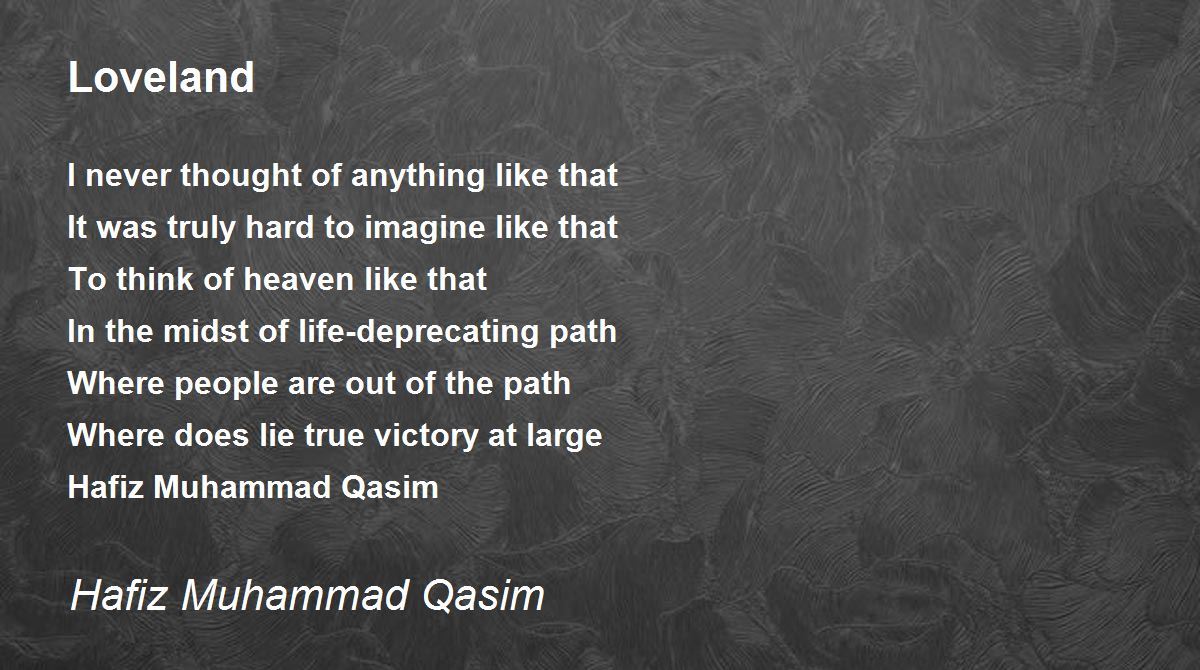 Loveland

I never thought of anything like that
It was truly hard to imagine like that
To think of heaven like that
In the midst of life-deprecating path
Where people are out of the path
Where does lie true victory at large
Hafiz Muhammad Qasim

Hafiz Muhammad Qasim